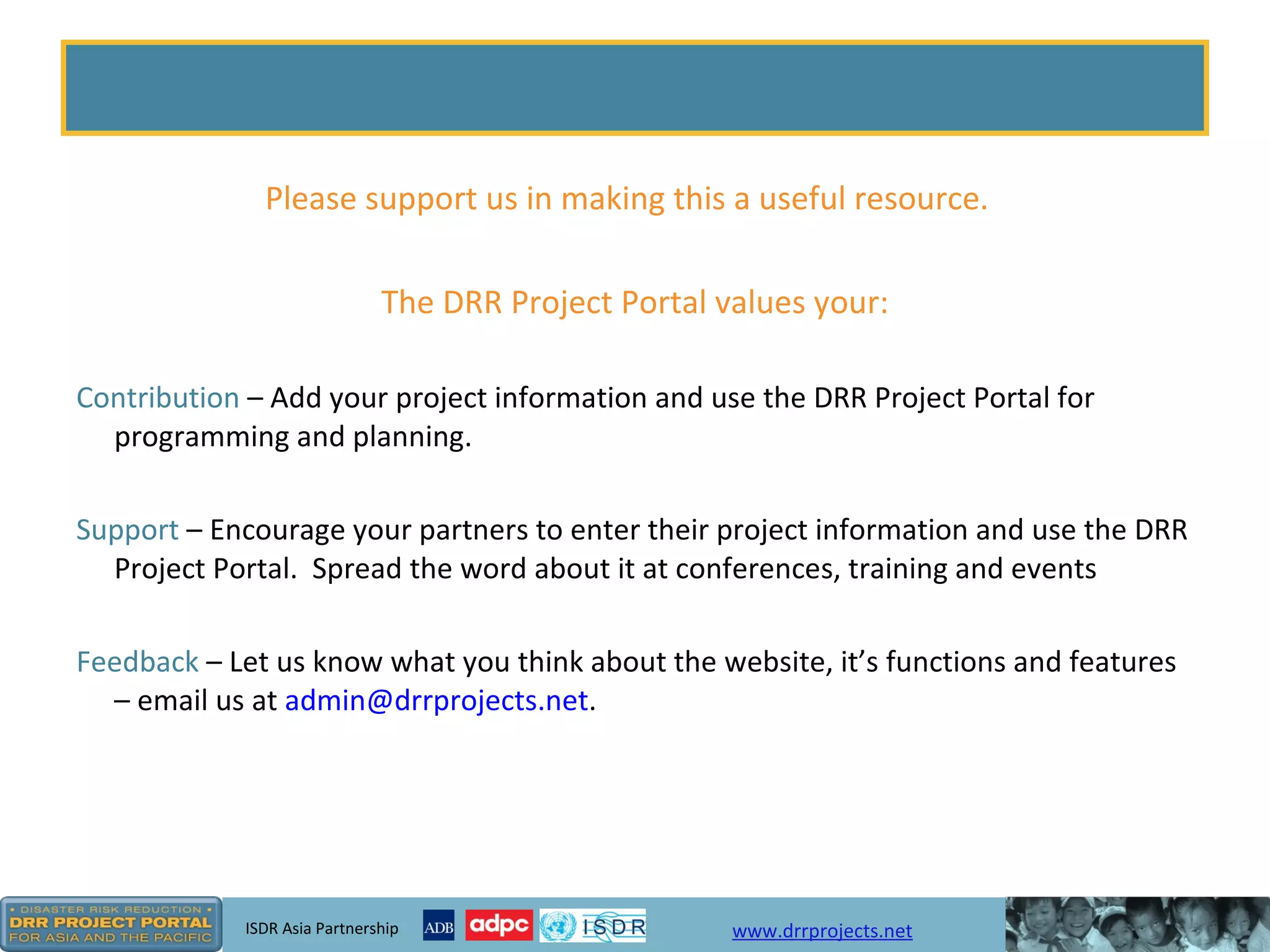 Please support us in making this a useful resource.

The DRR Project Portal values your:

Contribution – Add your project information and use the DRR Project Portal for programming and planning.

Support – Encourage your partners to enter their project information and use the DRR Project Portal. Spread the word about it at conferences, training and events

Feedback – Let us know what you think about the website, it's functions and features – email us at admin@drrprojects.net.

• DISASTER RISK REDUCTION • DRR PROJECT PORTAL FOR ASIA AND THE PACIFIC

ISDR Asia Partnership ADB adpc ISDR www.drrprojects.net